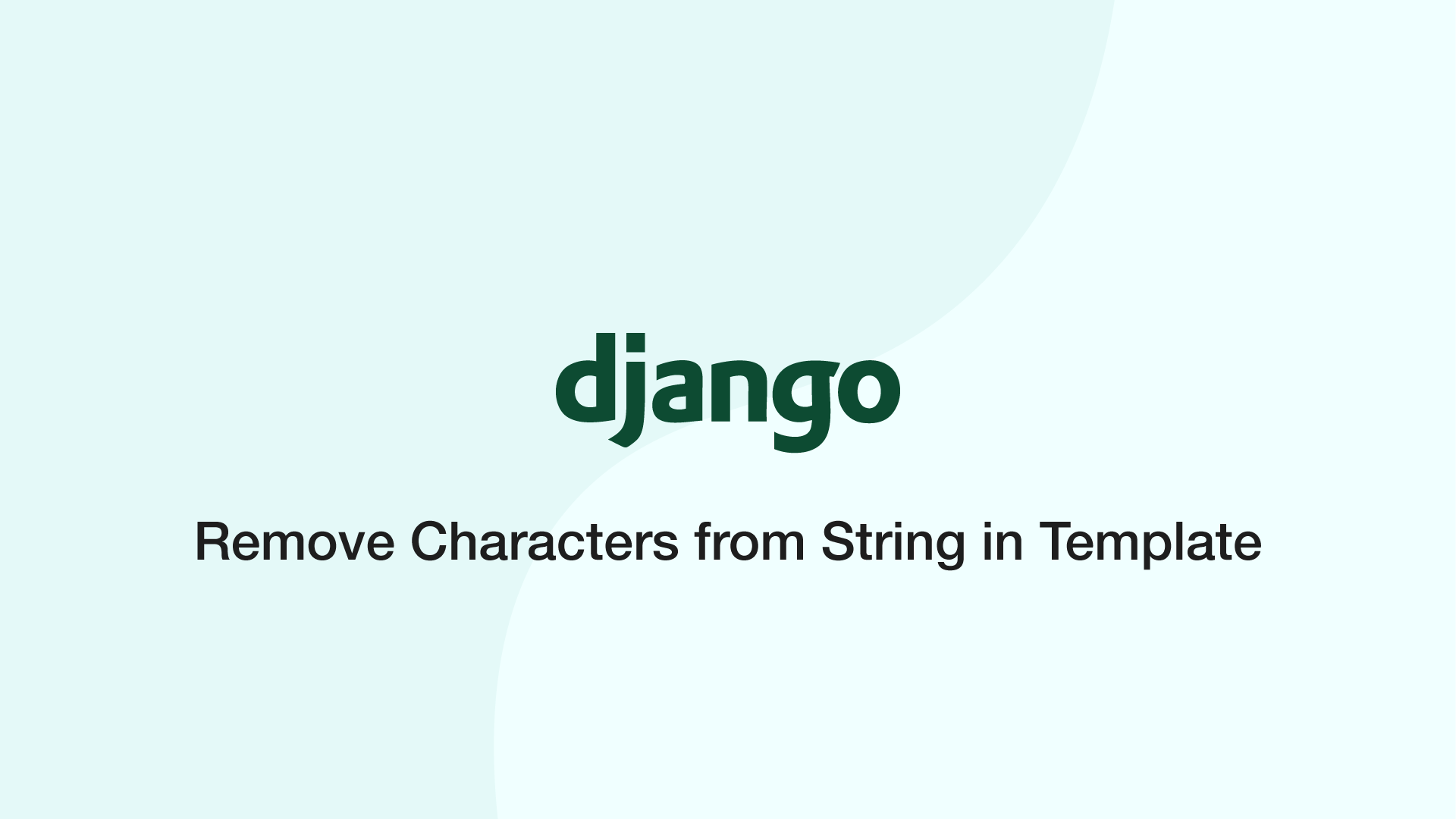 django

Remove Characters from String in Template